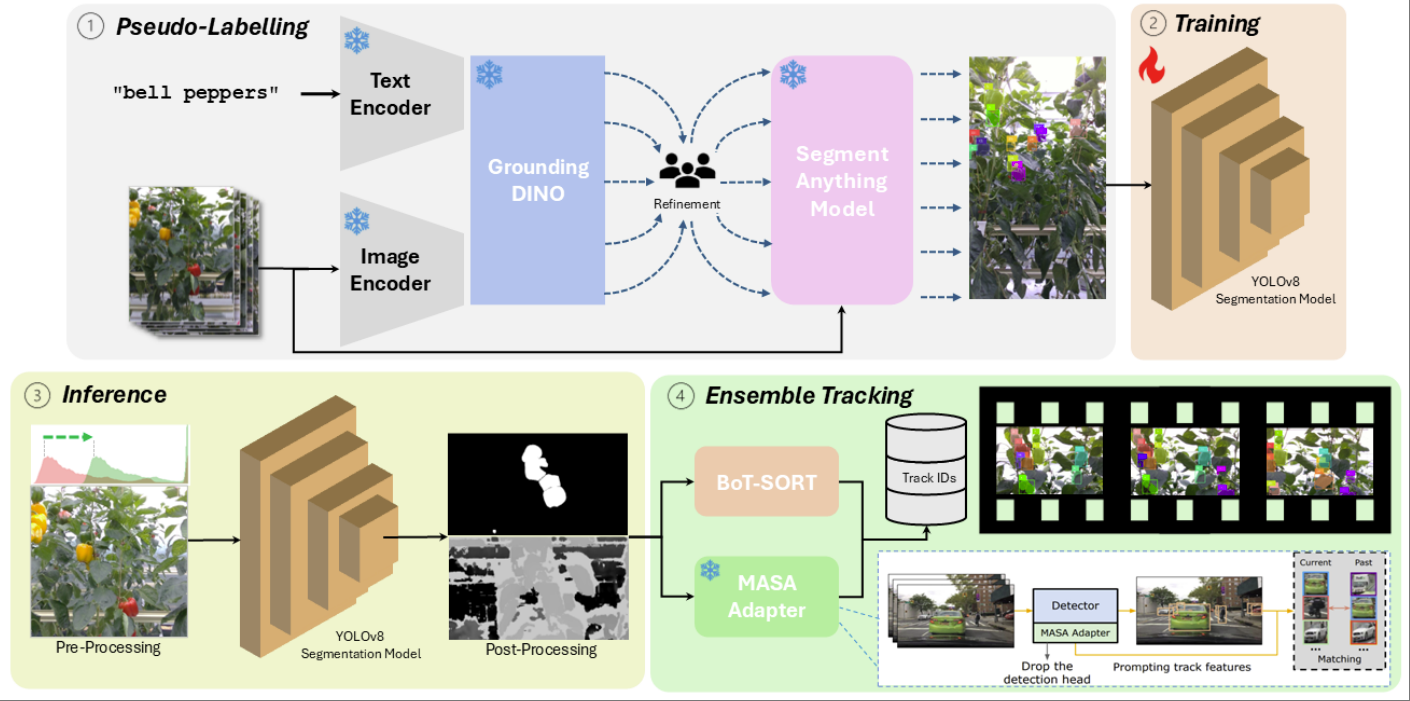 ① Pseudo-Labelling

"bell peppers"

Text Encoder

Image Encoder

Grounding DINO

Refinement

Segment Anything Model

② Training

YOLOv8 Segmentation Model

③ Inference

Pre-Processing

YOLOv8 Segmentation Model

Post-Processing

④ Ensemble Tracking

BoT-SORT

MASA Adapter

Track IDs

Detector

MASA Adapter

Drop the detection head

Prompting track features

Current

Past

...

...

Matching